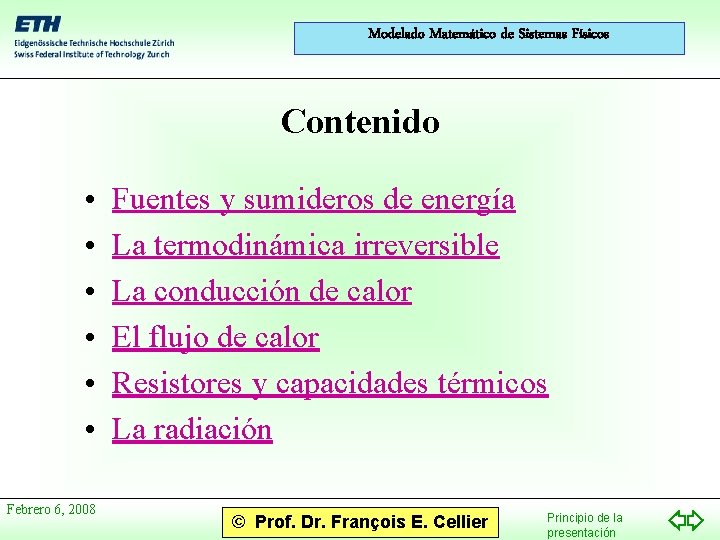 ETH
Eidgenössische Technische Hochschule Zürich
Swiss Federal Institute of Technology Zurich

Modelado Matemático de Sistemas Físicos

Contenido

• Fuentes y sumideros de energía
• La termodinámica irreversible
• La conducción de calor
• El flujo de calor
• Resistores y capacidades térmicos
• La radiación

Febrero 6, 2008

© Prof. Dr. François E. Cellier

Principio de la presentación